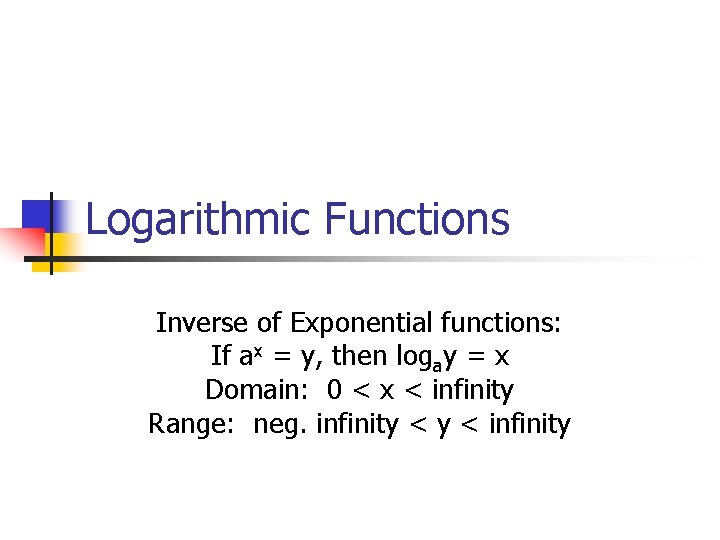 Logarithmic Functions

Inverse of Exponential functions:
If $a^x = y$, then $\log_a y = x$
Domain: $0 < x <$ infinity
Range: neg. infinity $< y <$ infinity